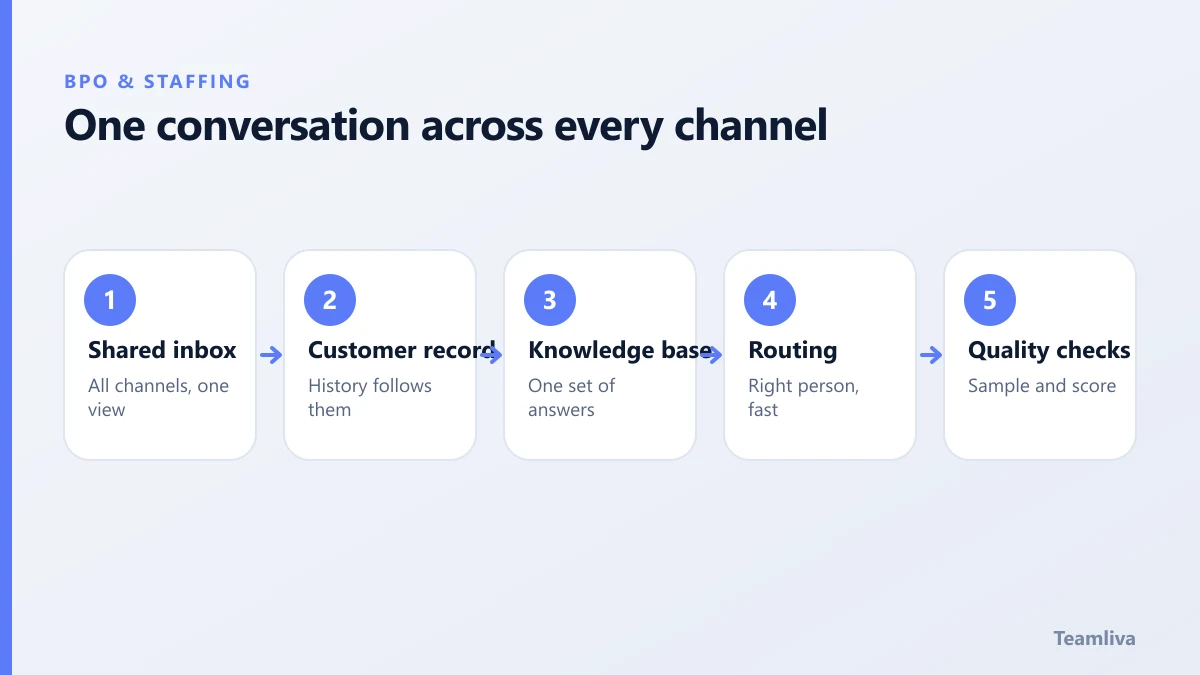 BPO & STAFFING

One conversation across every channel

1
Shared inbox
All channels, one view

2
Customer record
History follows them

3
Knowledge base
One set of answers

4
Routing
Right person, fast

5
Quality checks
Sample and score

Teamliva